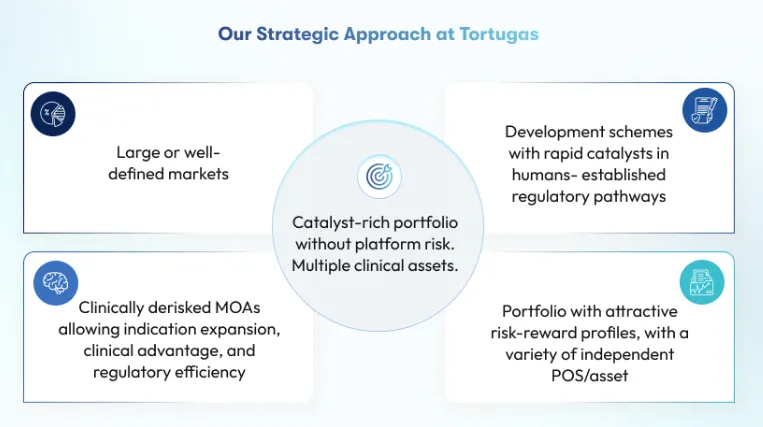 Our Strategic Approach at Tortugas

Large or well-defined markets

Development schemes with rapid catalysts in humans- established regulatory pathways

Catalyst-rich portfolio without platform risk. Multiple clinical assets.

Clinically derisked MOAs allowing indication expansion, clinical advantage, and regulatory efficiency

Portfolio with attractive risk-reward profiles, with a variety of independent POS/asset